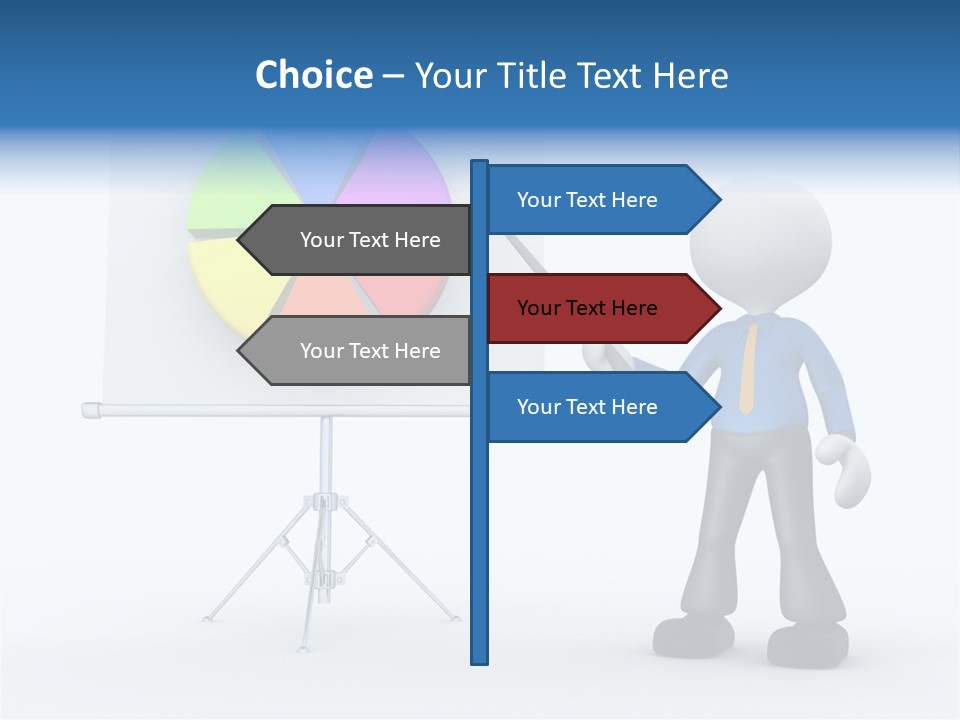 Choice – Your Title Text Here

Your Text Here

Your Text Here

Your Text Here

Your Text Here

Your Text Here